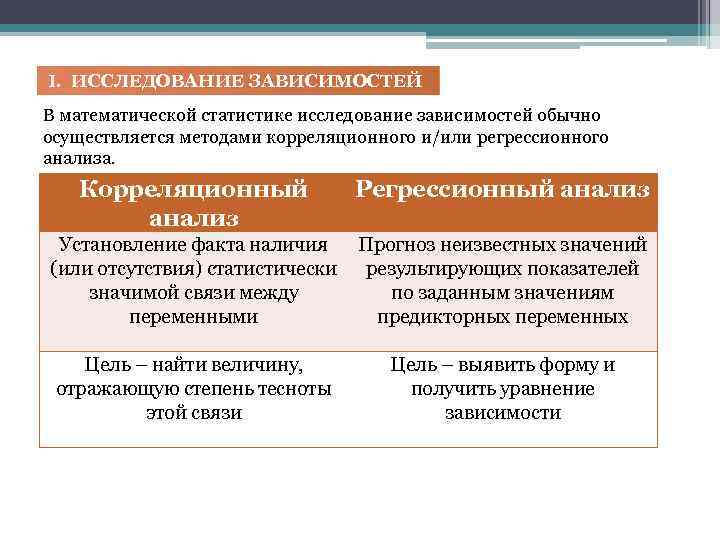 I. ИССЛЕДОВАНИЕ ЗАВИСИМОСТЕЙ

В математической статистике исследование зависимостей обычно осуществляется методами корреляционного и/или регрессионного анализа.

| Корреляционный анализ | Регрессионный анализ |
|---|---|
| Установление факта наличия (или отсутствия) статистически значимой связи между переменными | Прогноз неизвестных значений результирующих показателей по заданным значениям предикторных переменных |
| Цель – найти величину, отражающую степень тесноты этой связи | Цель – выявить форму и получить уравнение зависимости |